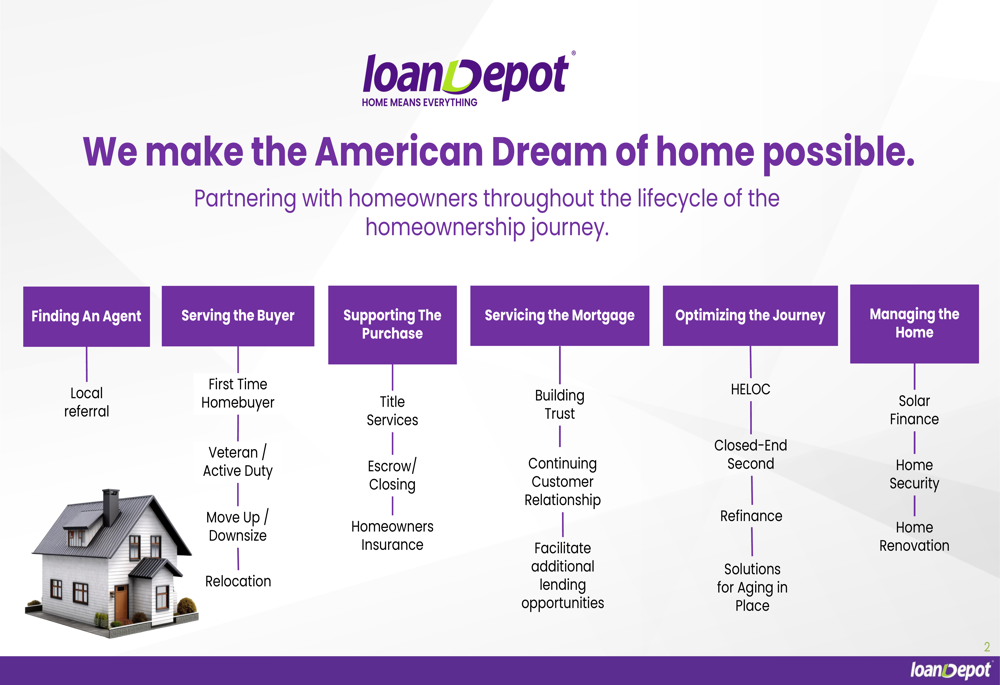 loanDepot®
HOME MEANS EVERYTHING

We make the American Dream of home possible.

Partnering with homeowners throughout the lifecycle of the homeownership journey.

Finding An Agent

Local referral

Serving the Buyer

First Time Homebuyer

Veteran / Active Duty

Move Up / Downsize

Relocation

Supporting The Purchase

Title Services

Escrow/ Closing

Homeowners Insurance

Servicing the Mortgage

Building Trust

Continuing Customer Relationship

Facilitate additional lending opportunities

Optimizing the Journey

HELOC

Closed-End Second

Refinance

Solutions for Aging in Place

Managing the Home

Solar Finance

Home Security

Home Renovation

2

loanDepot